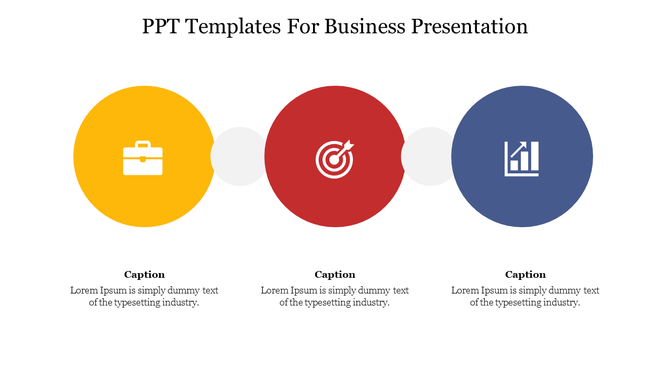 PPT Templates For Business Presentation

Caption
Lorem Ipsum is simply dummy text of the typesetting industry.

Caption
Lorem Ipsum is simply dummy text of the typesetting industry.

Caption
Lorem Ipsum is simply dummy text of the typesetting industry.